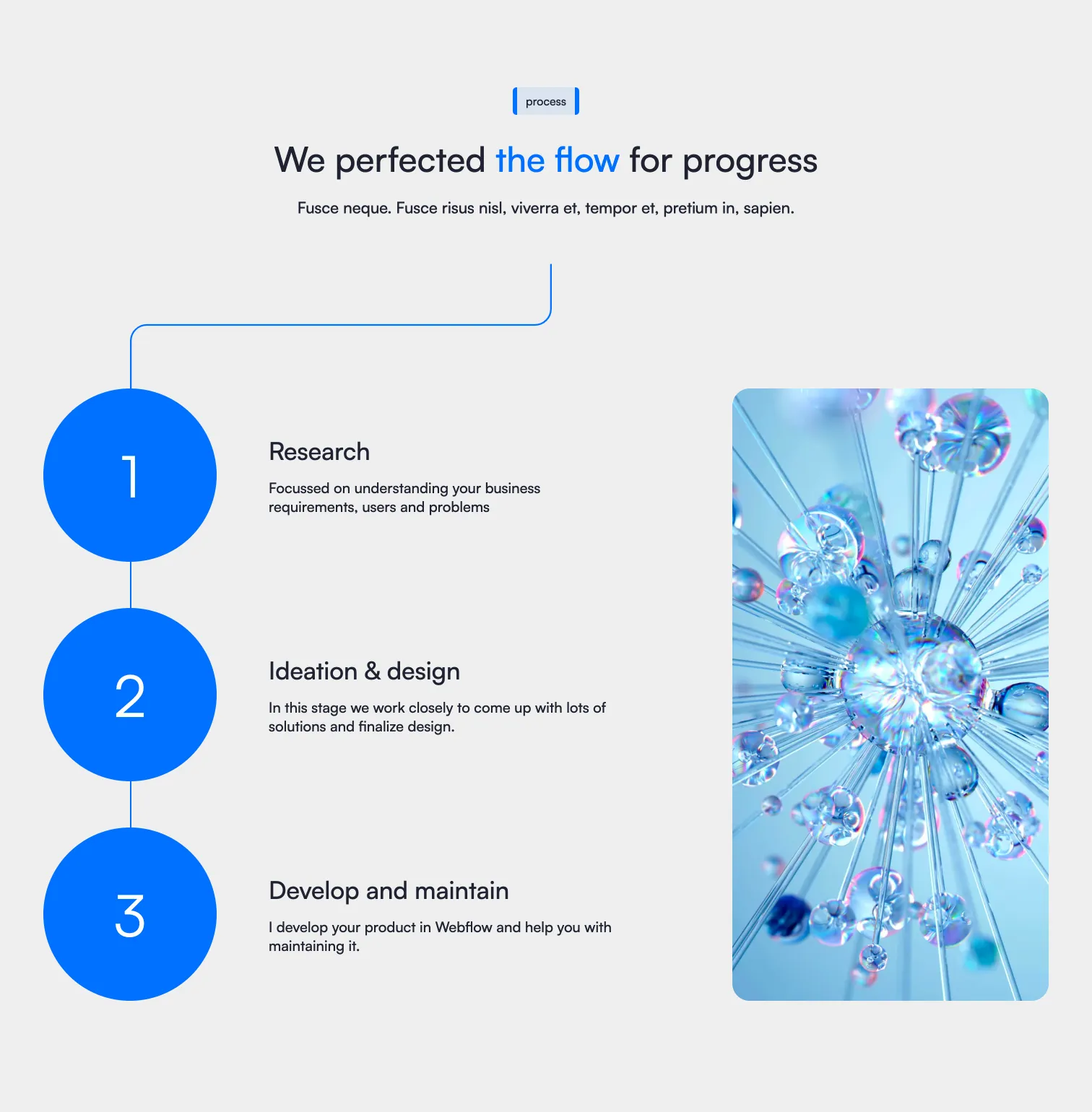 process

We perfected the flow for progress

Fusce neque. Fusce risus nisl, viverra et, tempor et, pretium in, sapien.

1

Research

Focussed on understanding your business requirements, users and problems

2

Ideation & design

In this stage we work closely to come up with lots of solutions and finalize design.

3

Develop and maintain

I develop your product in Webflow and help you with maintaining it.